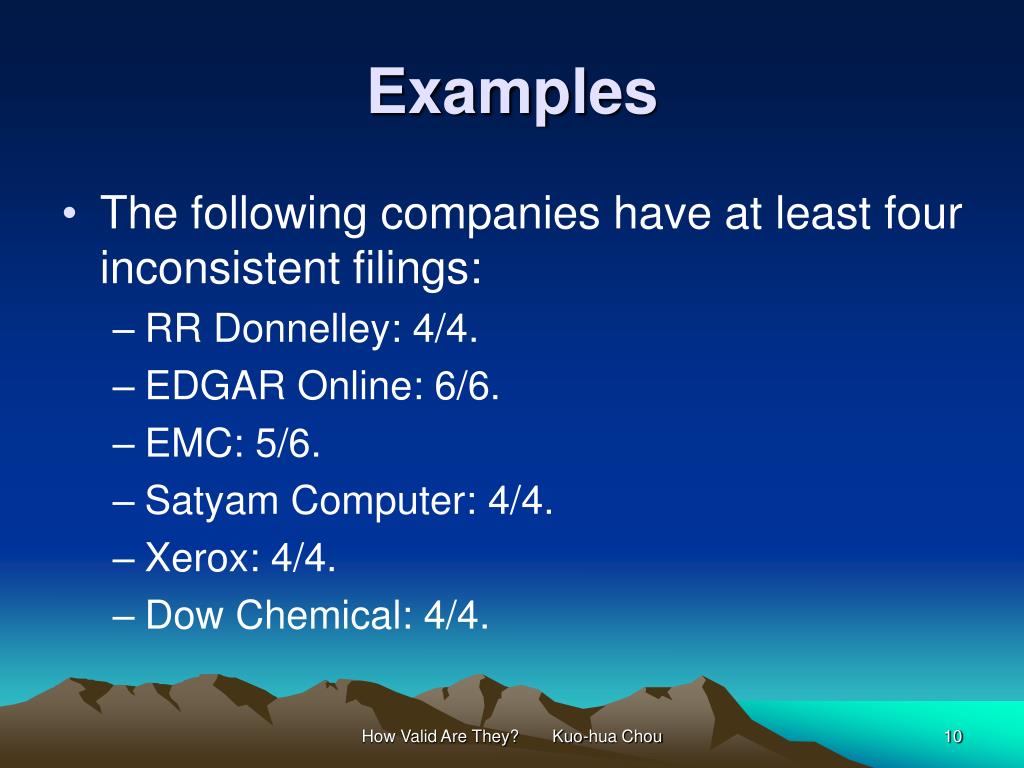 Examples

• The following companies have at least four inconsistent filings:
– RR Donnelley: 4/4.
– EDGAR Online: 6/6.
– EMC: 5/6.
– Satyam Computer: 4/4.
– Xerox: 4/4.
– Dow Chemical: 4/4.

How Valid Are They? Kuo-hua Chou 10